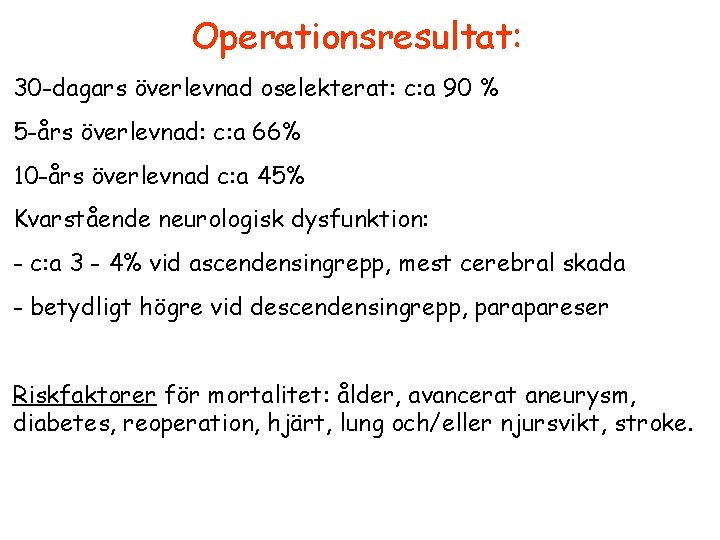 Operationsresultat:

30-dagars överlevnad oselekterat: c:a 90 %

5-års överlevnad: c:a 66%

10-års överlevnad c:a 45%

Kvarstående neurologisk dysfunktion:

- c:a 3 - 4% vid ascendensingrepp, mest cerebral skada

- betydligt högre vid descendensingrepp, parapareser

Riskfaktorer för mortalitet: ålder, avancerat aneurysm, diabetes, reoperation, hjärt, lung och/eller njursvikt, stroke.